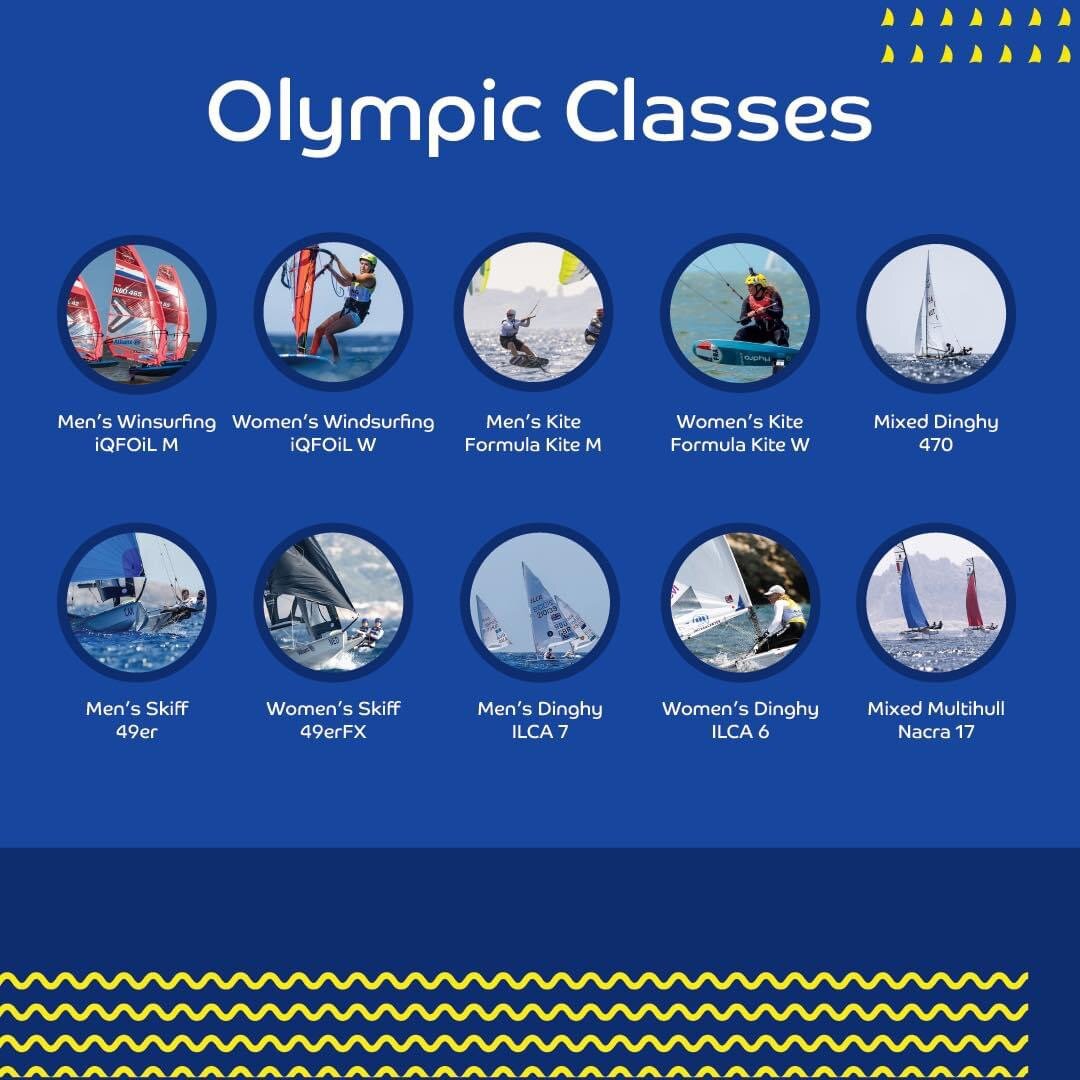 Olympic Classes

Men's Winsurfing
iQFOiL M

Women's Windsurfing
iQFOiL W

Men's Kite
Formula Kite M

Women's Kite
Formula Kite W

Mixed Dinghy
470

Men's Skiff
49er

Women's Skiff
49erFX

Men's Dinghy
ILCA 7

Women's Dinghy
ILCA 6

Mixed Multihull
Nacra 17